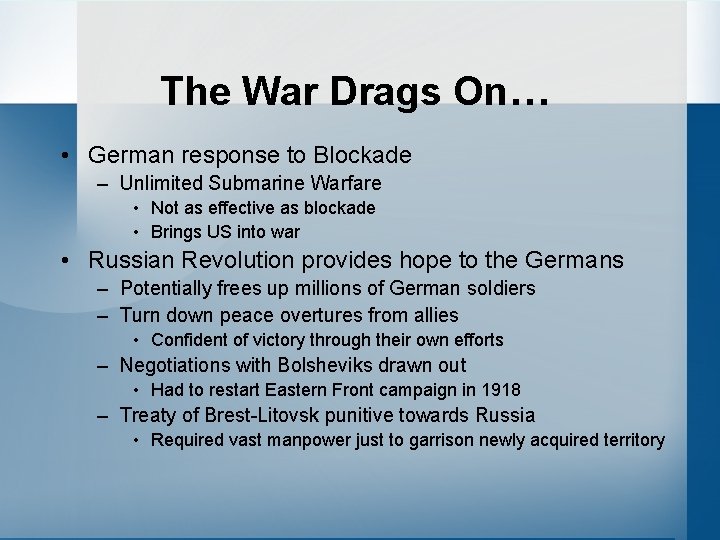 The War Drags On…

• German response to Blockade
  – Unlimited Submarine Warfare
    • Not as effective as blockade
    • Brings US into war
• Russian Revolution provides hope to the Germans
  – Potentially frees up millions of German soldiers
  – Turn down peace overtures from allies
    • Confident of victory through their own efforts
  – Negotiations with Bolsheviks drawn out
    • Had to restart Eastern Front campaign in 1918
  – Treaty of Brest-Litovsk punitive towards Russia
    • Required vast manpower just to garrison newly acquired territory